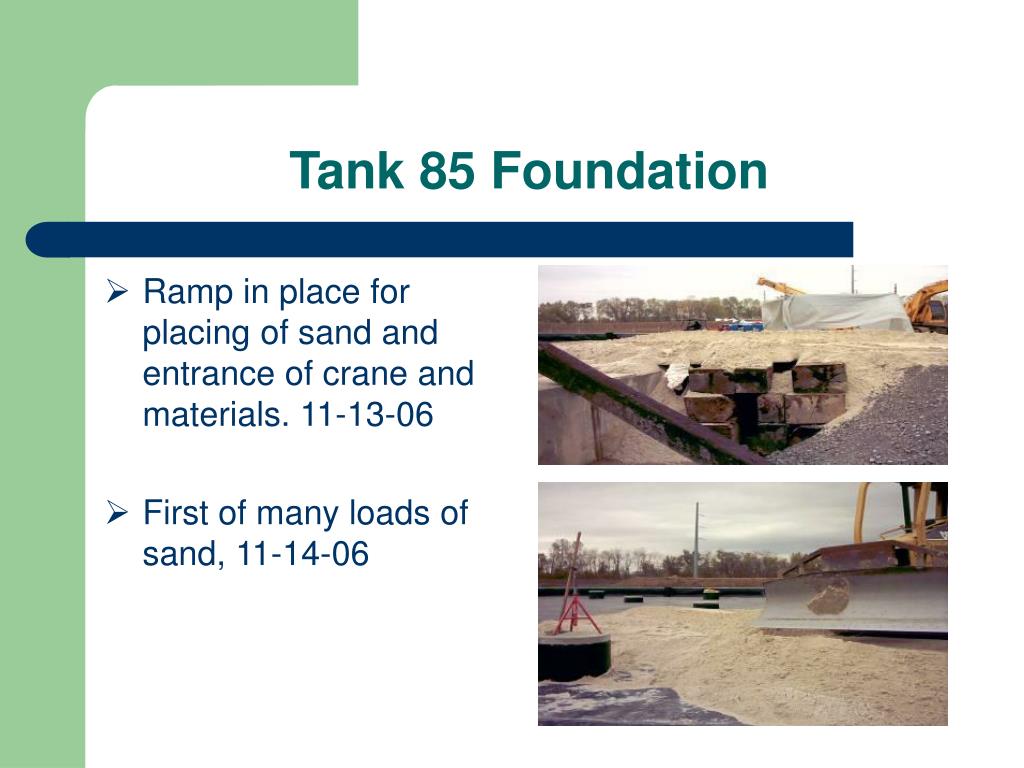 Tank 85 Foundation

➢ Ramp in place for placing of sand and entrance of crane and materials. 11-13-06

➢ First of many loads of sand, 11-14-06